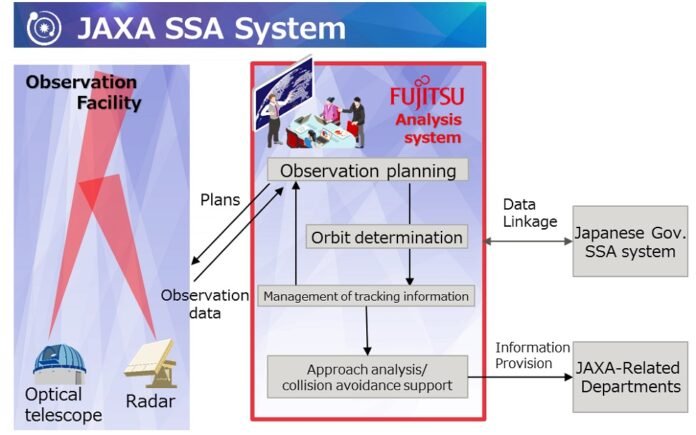 JAXA SSA System

Observation Facility

Optical telescope

Radar

Plans

Observation data

FUJITSU

Analysis system

Observation planning

Orbit determination

Management of tracking information

Approach analysis/ collision avoidance support

Data Linkage

Japanese Gov. SSA system

Information Provision

JAXA-Related Departments